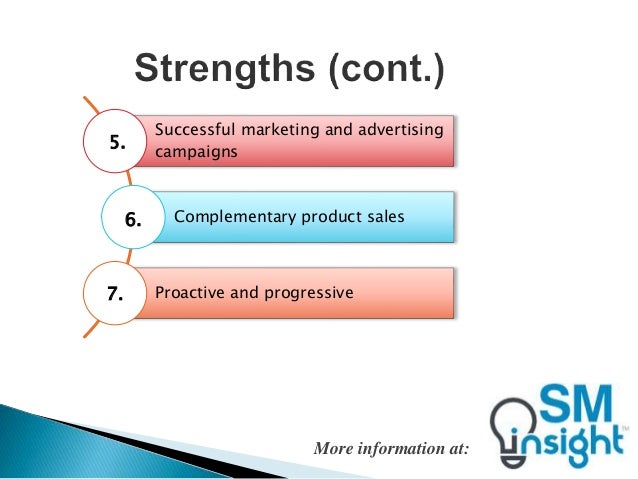 Strengths (cont.)

5. Successful marketing and advertising campaigns

6. Complementary product sales

7. Proactive and progressive

More information at:

SM insight™